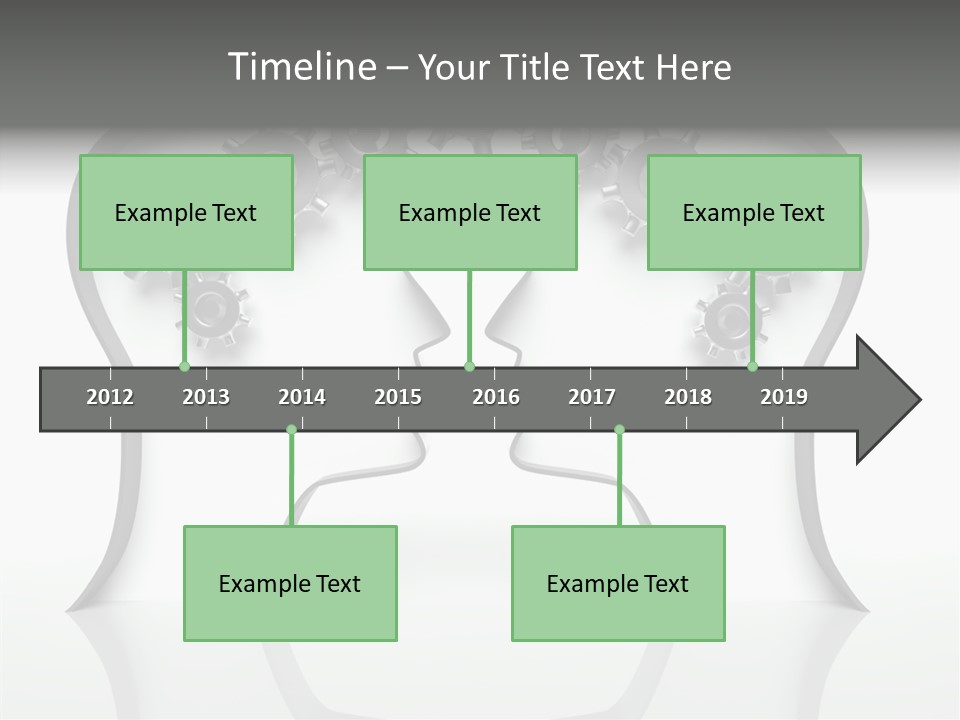 Timeline – Your Title Text Here

Example Text

Example Text

Example Text

2012 2013 2014 2015 2016 2017 2018 2019

Example Text

Example Text